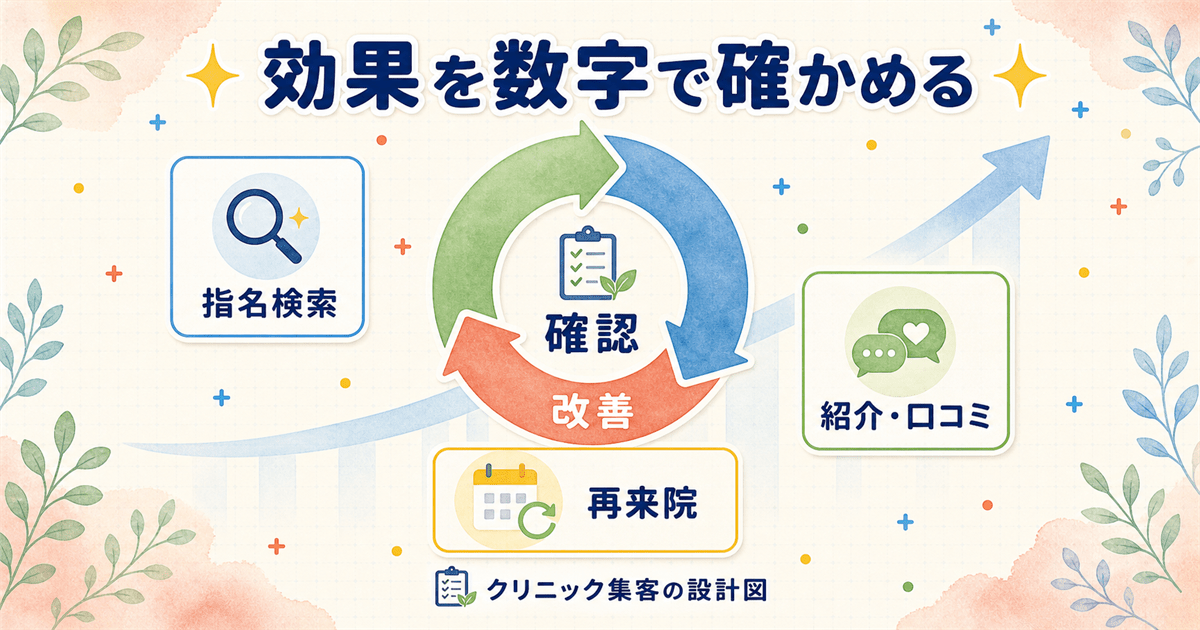 効果を数字で確かめる

指名検索

確認

改善

紹介・口コミ

再来院

クリニック集客の設計図